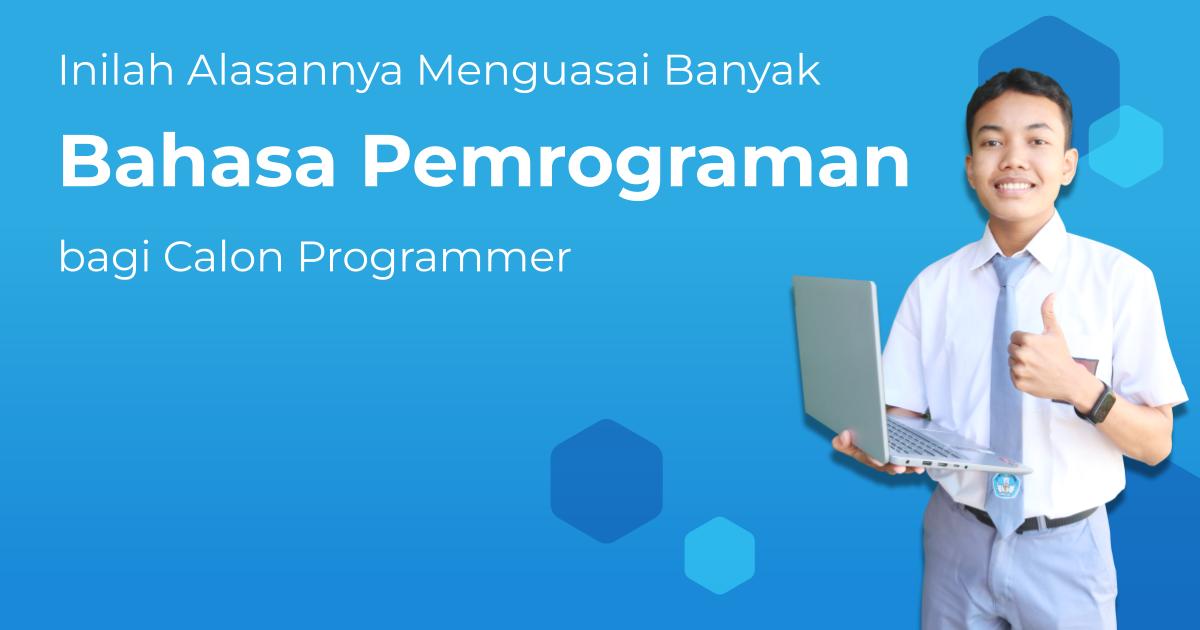 Inilah Alasannya Menguasai Banyak

Bahasa Pemrograman

bagi Calon Programmer